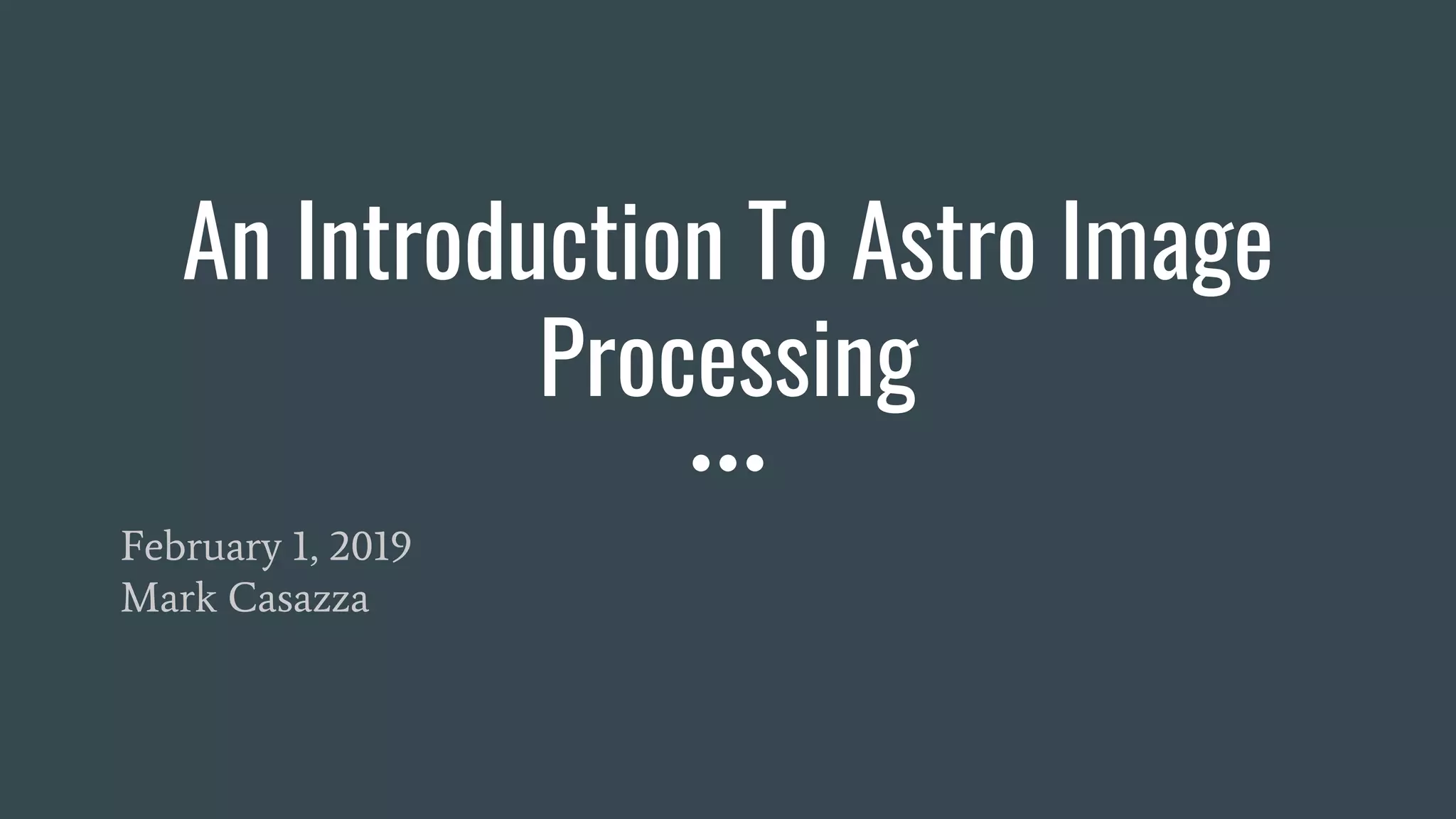 An Introduction To Astro Image Processing

February 1, 2019
Mark Casazza